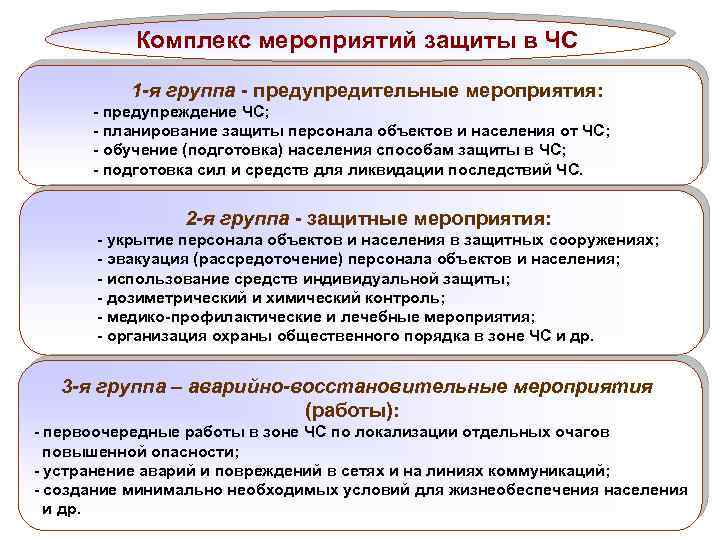 Комплекс мероприятий защиты в ЧС

1-я группа - предупредительные мероприятия:
- предупреждение ЧС;
- планирование защиты персонала объектов и населения от ЧС;
- обучение (подготовка) населения способам защиты в ЧС;
- подготовка сил и средств для ликвидации последствий ЧС.

2-я группа - защитные мероприятия:
- укрытие персонала объектов и населения в защитных сооружениях;
- эвакуация (рассредоточение) персонала объектов и населения;
- использование средств индивидуальной защиты;
- дозиметрический и химический контроль;
- медико-профилактические и лечебные мероприятия;
- организация охраны общественного порядка в зоне ЧС и др.

3-я группа – аварийно-восстановительные мероприятия (работы):
- первоочередные работы в зоне ЧС по локализации отдельных очагов повышенной опасности;
- устранение аварий и повреждений в сетях и на линиях коммуникаций;
- создание минимально необходимых условий для жизнеобеспечения населения и др.